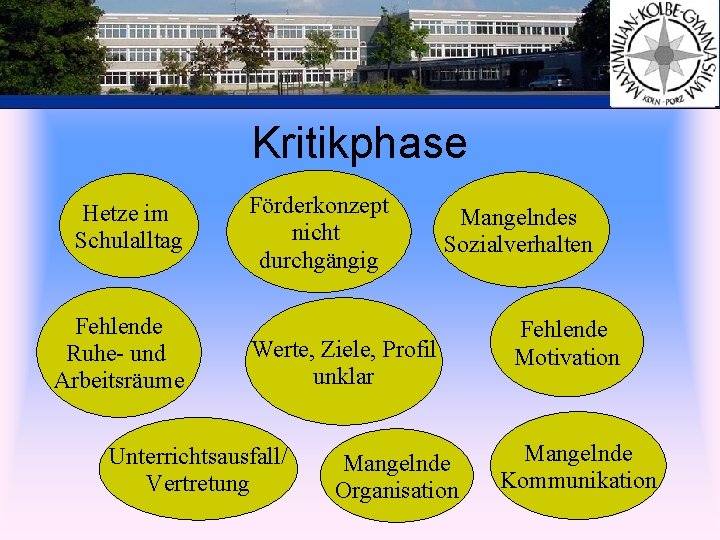 MAXIMILIAN-KOLBE-GYMNASIUM
KÖLN-PORZ

Kritikphase

Hetze im Schulalltag

Förderkonzept nicht durchgängig

Mangelndes Sozialverhalten

Fehlende Ruhe- und Arbeitsräume

Werte, Ziele, Profil unklar

Fehlende Motivation

Unterrichtsausfall/ Vertretung

Mangelnde Organisation

Mangelnde Kommunikation